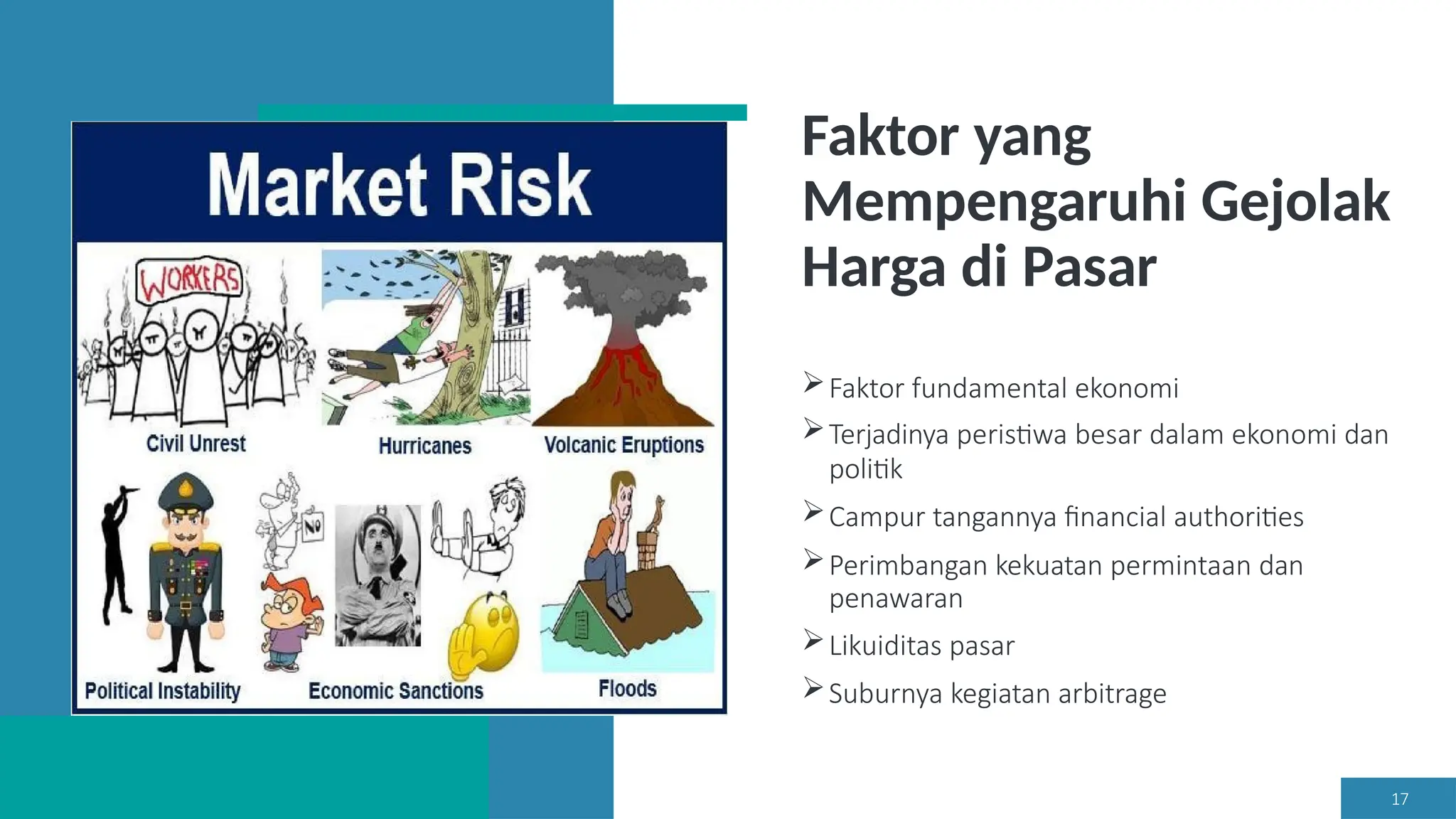 Market Risk

WORKERS

Civil Unrest

Hurricanes

Volcanic Eruptions

NO

Political Instability

Economic Sanctions

Floods

Faktor yang Mempengaruhi Gejolak Harga di Pasar

➢ Faktor fundamental ekonomi

➢ Terjadinya peristiwa besar dalam ekonomi dan politik

➢ Campur tangannya financial authorities

➢ Perimbangan kekuatan permintaan dan penawaran

➢ Likuiditas pasar

➢ Suburnya kegiatan arbitrage

17